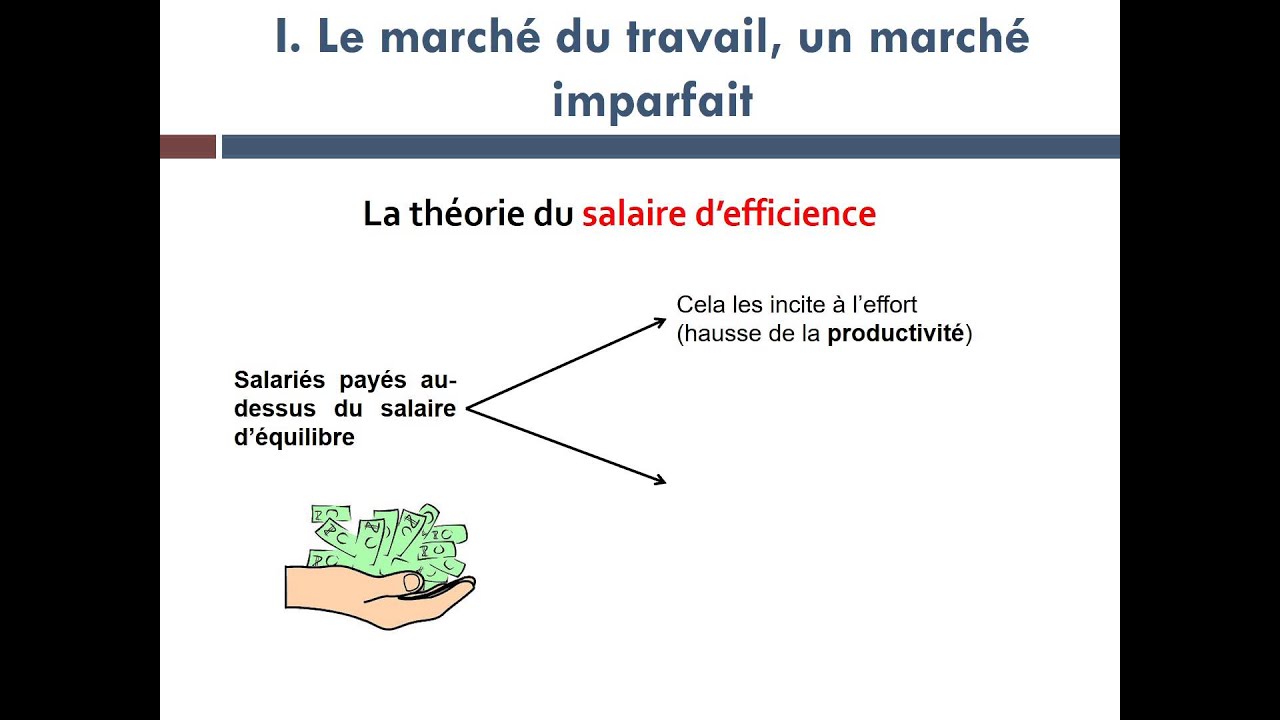 I. Le marché du travail, un marché imparfait

La théorie du salaire d'efficience

Salariés payés au-dessus du salaire d'équilibre

Cela les incite à l'effort (hausse de la productivité)